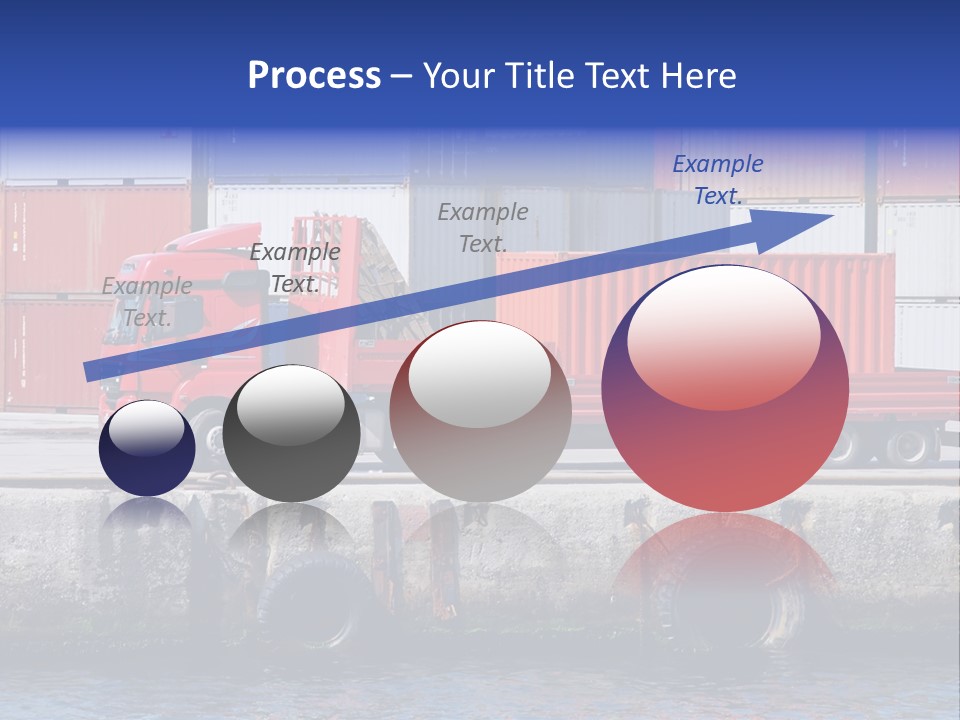 Process – Your Title Text Here

Example Text.

Example Text.

Example Text.

Example Text.